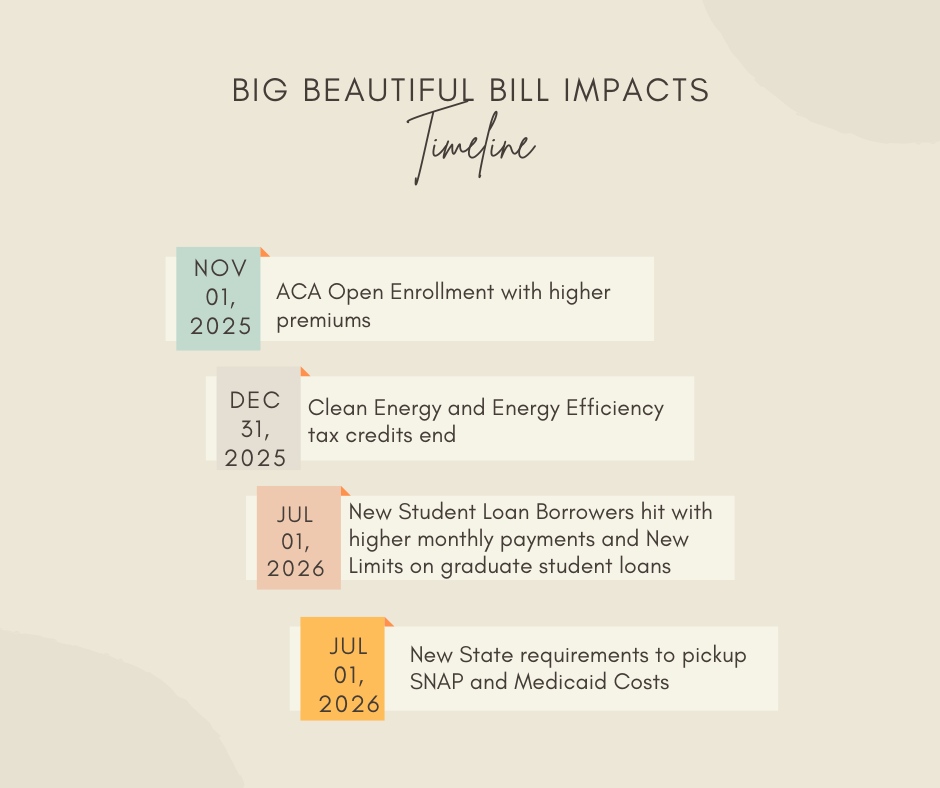 BIG BEAUTIFUL BILL IMPACTS
Timeline

NOV 01, 2025
ACA Open Enrollment with higher premiums

DEC 31, 2025
Clean Energy and Energy Efficiency tax credits end

JUL 01, 2026
New Student Loan Borrowers hit with higher monthly payments and New Limits on graduate student loans

JUL 01, 2026
New State requirements to pickup SNAP and Medicaid Costs